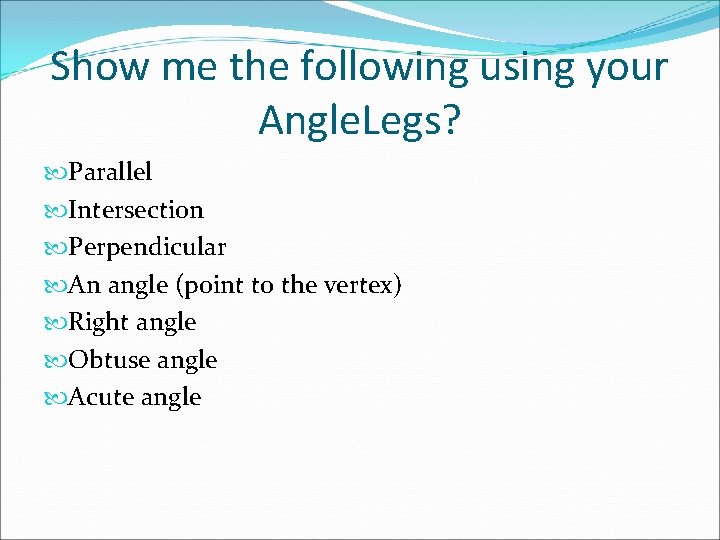 Show me the following using your AngleLegs?

Parallel
Intersection
Perpendicular
An angle (point to the vertex)
Right angle
Obtuse angle
Acute angle